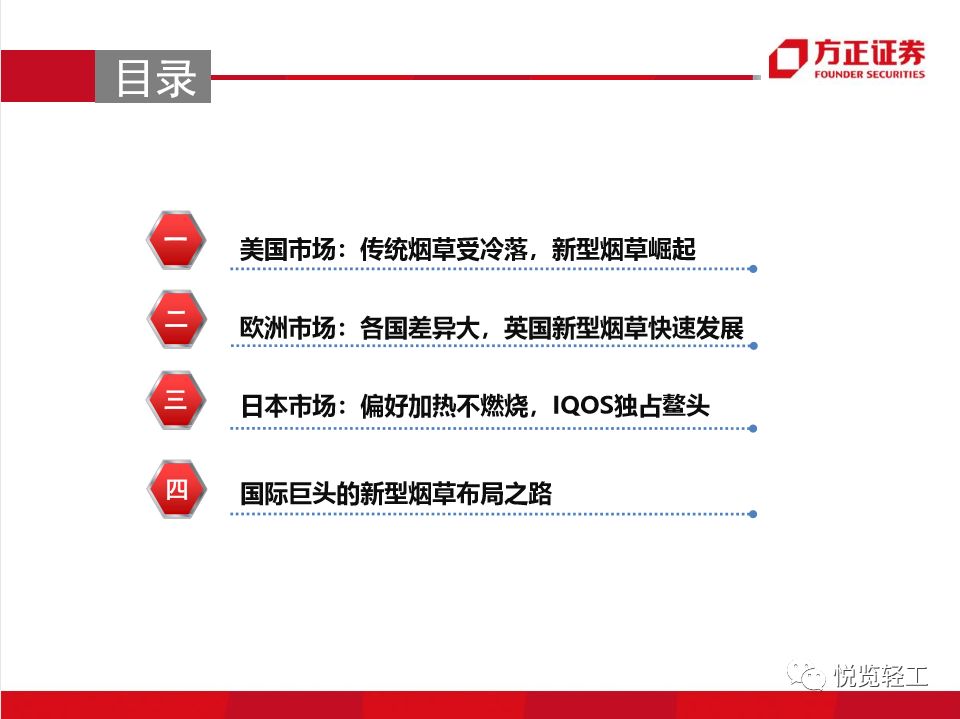 目录

方正证券
FOUNDER SECURITIES

一 美国市场：传统烟草受冷落，新型烟草崛起

二 欧洲市场：各国差异大，英国新型烟草快速发展

三 日本市场：偏好加热不燃烧，IQOS独占鳌头

四 国际巨头的新型烟草布局之路

悦览轻工